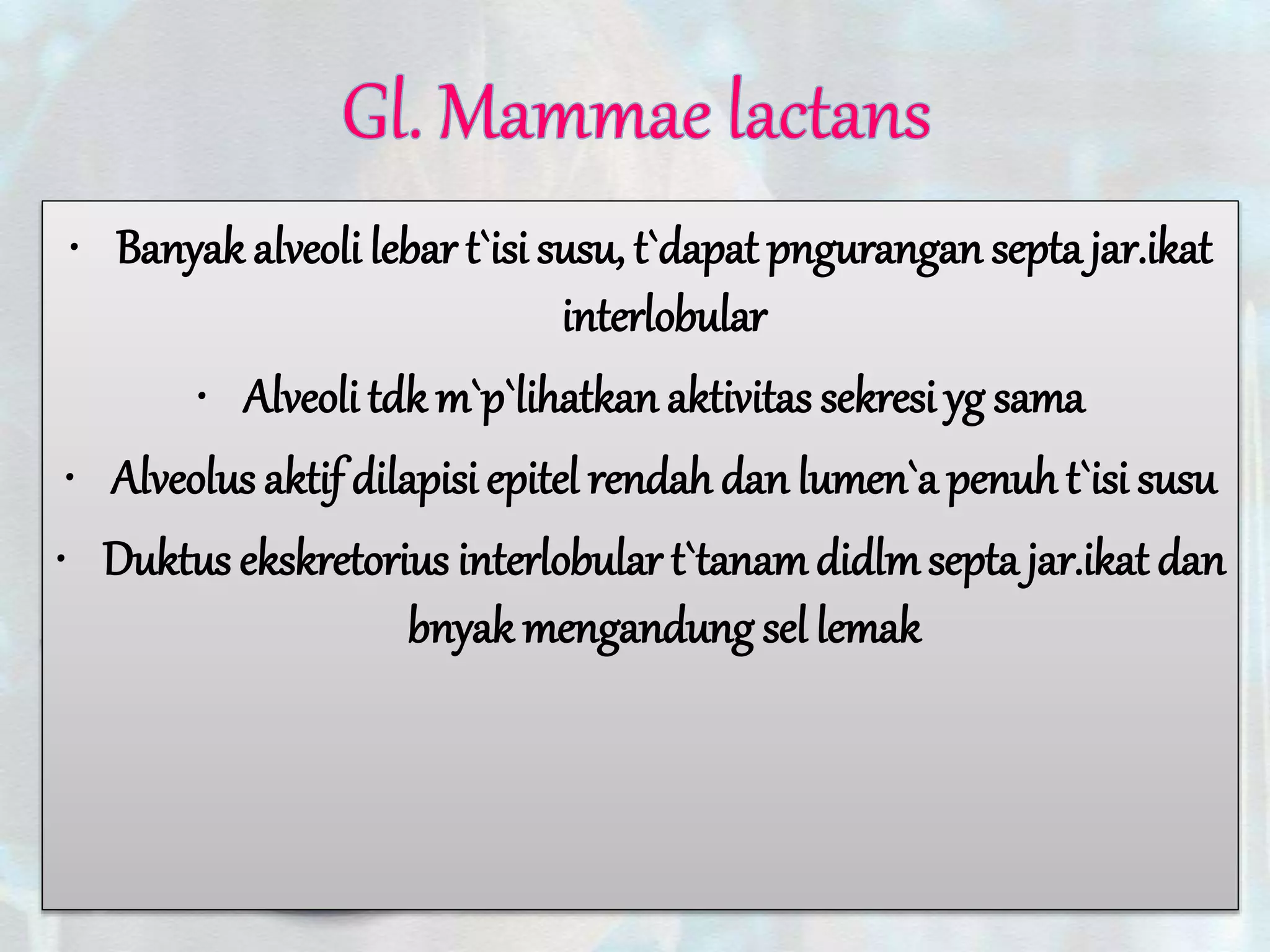 Gl. Mammae lactans

• Banyak alveoli lebar t`isi susu, t`dapat pngurangan septa jar.ikat interlobular

• Alveoli tdk m`p`lihatkan aktivitas sekresi yg sama

• Alveolus aktif dilapisi epitel rendah dan lumen`a penuh t`isi susu

• Duktus ekskretorius interlobular t`tanam didlm septa jar.ikat dan bnyak mengandung sel lemak